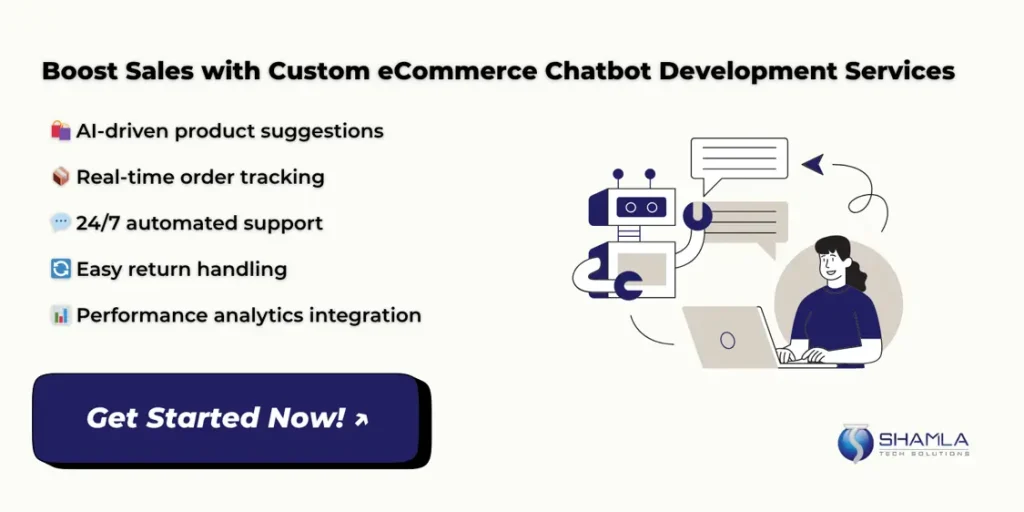 Boost Sales with Custom eCommerce Chatbot Development Services

🛍️ AI-driven product suggestions

📦 Real-time order tracking

💬 24/7 automated support

🔄 Easy return handling

📊 Performance analytics integration

Get Started Now! ↗

SHAMLA
TECH SOLUTIONS